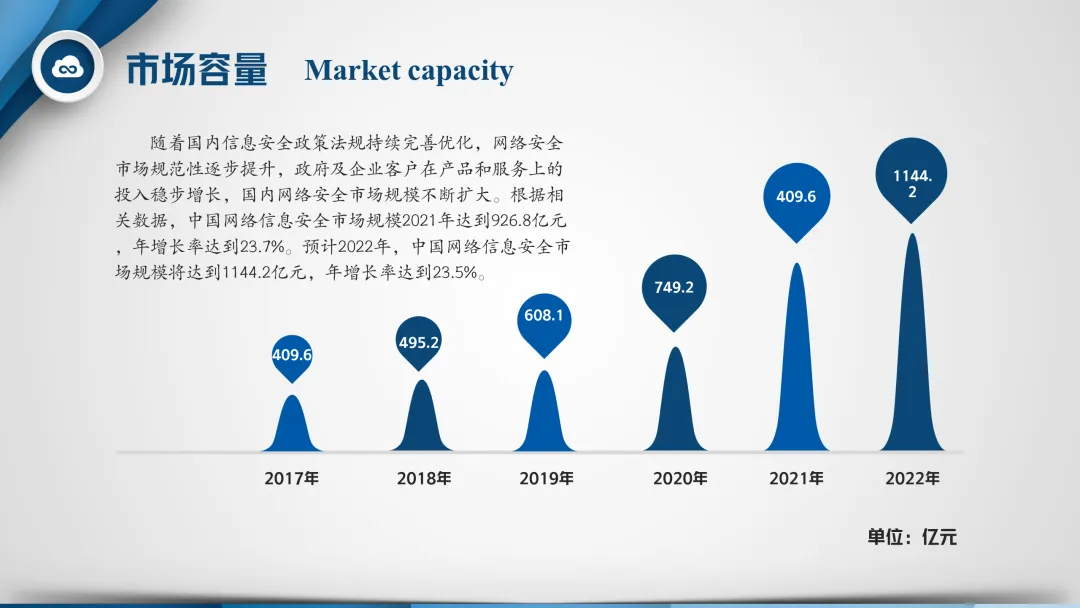 市场容量 Market capacity

随着国内信息安全政策法规持续完善优化，网络安全市场规范性逐步提升，政府及企业客户在产品和服务上的投入稳步增长，国内网络安全市场规模不断扩大。根据相关数据，中国网络信息安全市场规模2021年达到926.8亿元，年增长率达到23.7%。预计2022年，中国网络信息安全市场规模将达到1144.2亿元，年增长率达到23.5%。

409.6
495.2
608.1
749.2
409.6
1144.2

2017年
2018年
2019年
2020年
2021年
2022年

单位：亿元